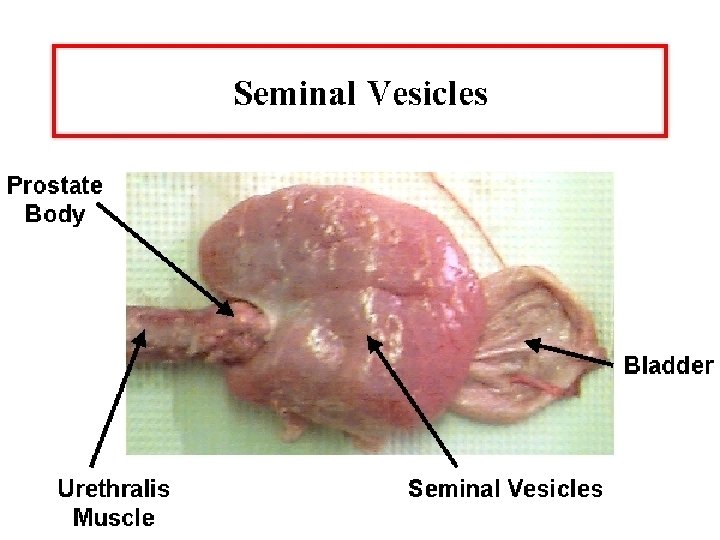 Seminal Vesicles

Prostate Body

Bladder

Urethralis Muscle

Seminal Vesicles